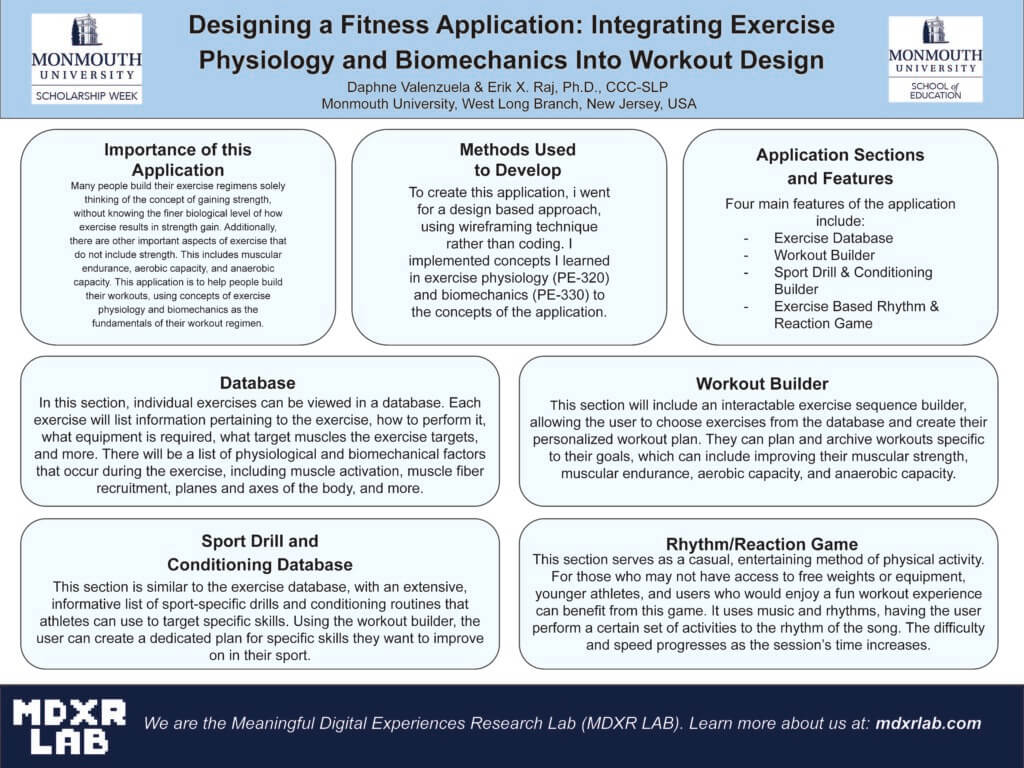 MONMOUTH UNIVERSITY
SCHOLARSHIP WEEK

Designing a Fitness Application: Integrating Exercise Physiology and Biomechanics Into Workout Design

Daphne Valenzuela & Erik X. Raj, Ph.D., CCC-SLP
Monmouth University, West Long Branch, New Jersey, USA

MONMOUTH UNIVERSITY
SCHOOL of EDUCATION

Importance of this Application

Many people build their exercise regimens solely thinking of the concept of gaining strength, without knowing the finer biological level of how exercise results in strength gain. Additionally, there are other important aspects of exercise that do not include strength. This includes muscular endurance, aerobic capacity, and anaerobic capacity. This application is to help people build their workouts, using concepts of exercise physiology and biomechanics as the fundamentals of their workout regimen.

Methods Used to Develop

To create this application, i went for a design based approach, using wireframing technique rather than coding. I implemented concepts I learned in exercise physiology (PE-320) and biomechanics (PE-330) to the concepts of the application.

Application Sections and Features

Four main features of the application include:
- Exercise Database
- Workout Builder
- Sport Drill & Conditioning Builder
- Exercise Based Rhythm & Reaction Game

Database

In this section, individual exercises can be viewed in a database. Each exercise will list information pertaining to the exercise, how to perform it, what equipment is required, what target muscles the exercise targets, and more. There will be a list of physiological and biomechanical factors that occur during the exercise, including muscle activation, muscle fiber recruitment, planes and axes of the body, and more.

Workout Builder

This section will include an interactable exercise sequence builder, allowing the user to choose exercises from the database and create their personalized workout plan. They can plan and archive workouts specific to their goals, which can include improving their muscular strength, muscular endurance, aerobic capacity, and anaerobic capacity.

Sport Drill and Conditioning Database

This section is similar to the exercise database, with an extensive, informative list of sport-specific drills and conditioning routines that athletes can use to target specific skills. Using the workout builder, the user can create a dedicated plan for specific skills they want to improve on in their sport.

Rhythm/Reaction Game

This section serves as a casual, entertaining method of physical activity. For those who may not have access to free weights or equipment, younger athletes, and users who would enjoy a fun workout experience can benefit from this game. It uses music and rhythms, having the user perform a certain set of activities to the rhythm of the song. The difficulty and speed progresses as the session's time increases.

MDXR LAB

We are the Meaningful Digital Experiences Research Lab (MDXR LAB). Learn more about us at: mdxrlab.com